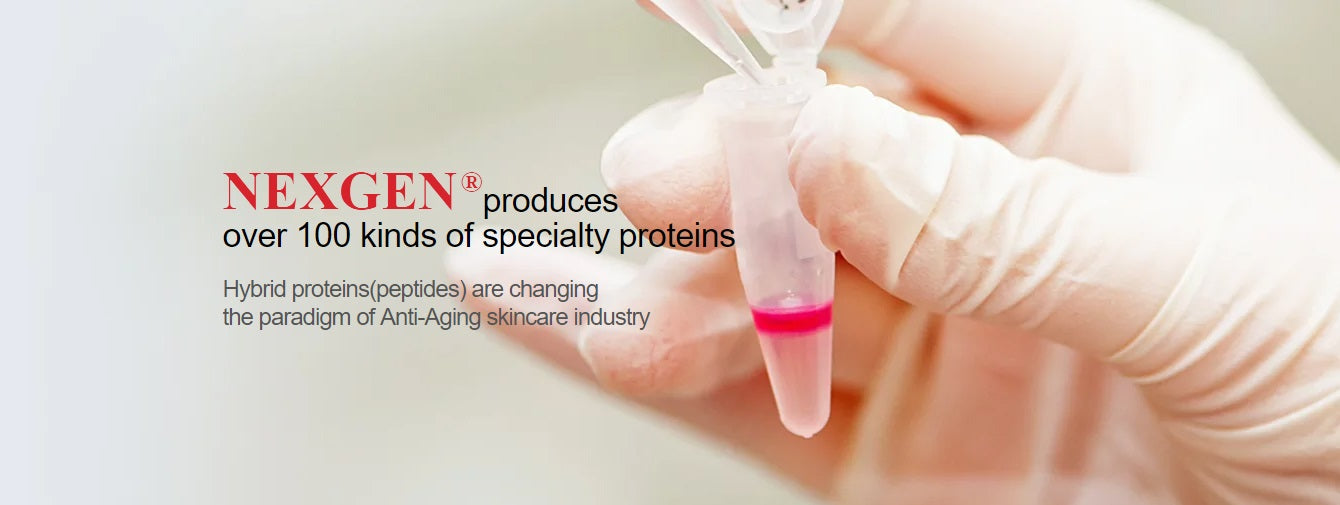 NEXGEN® produces over 100 kinds of specialty proteins

Hybrid proteins(peptides) are changing the paradigm of Anti-Aging skincare industry